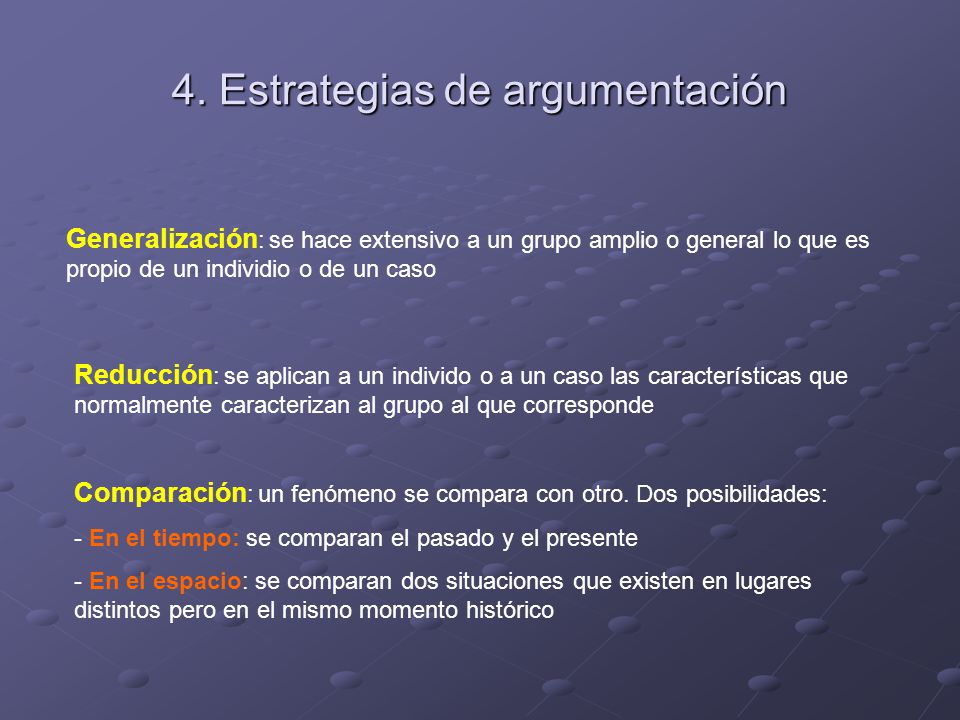 4. Estrategias de argumentación

Generalización: se hace extensivo a un grupo amplio o general lo que es propio de un individio o de un caso

Reducción: se aplican a un individo o a un caso las características que normalmente caracterizan al grupo al que corresponde

Comparación: un fenómeno se compara con otro. Dos posibilidades:

- En el tiempo: se comparan el pasado y el presente

- En el espacio: se comparan dos situaciones que existen en lugares distintos pero en el mismo momento histórico